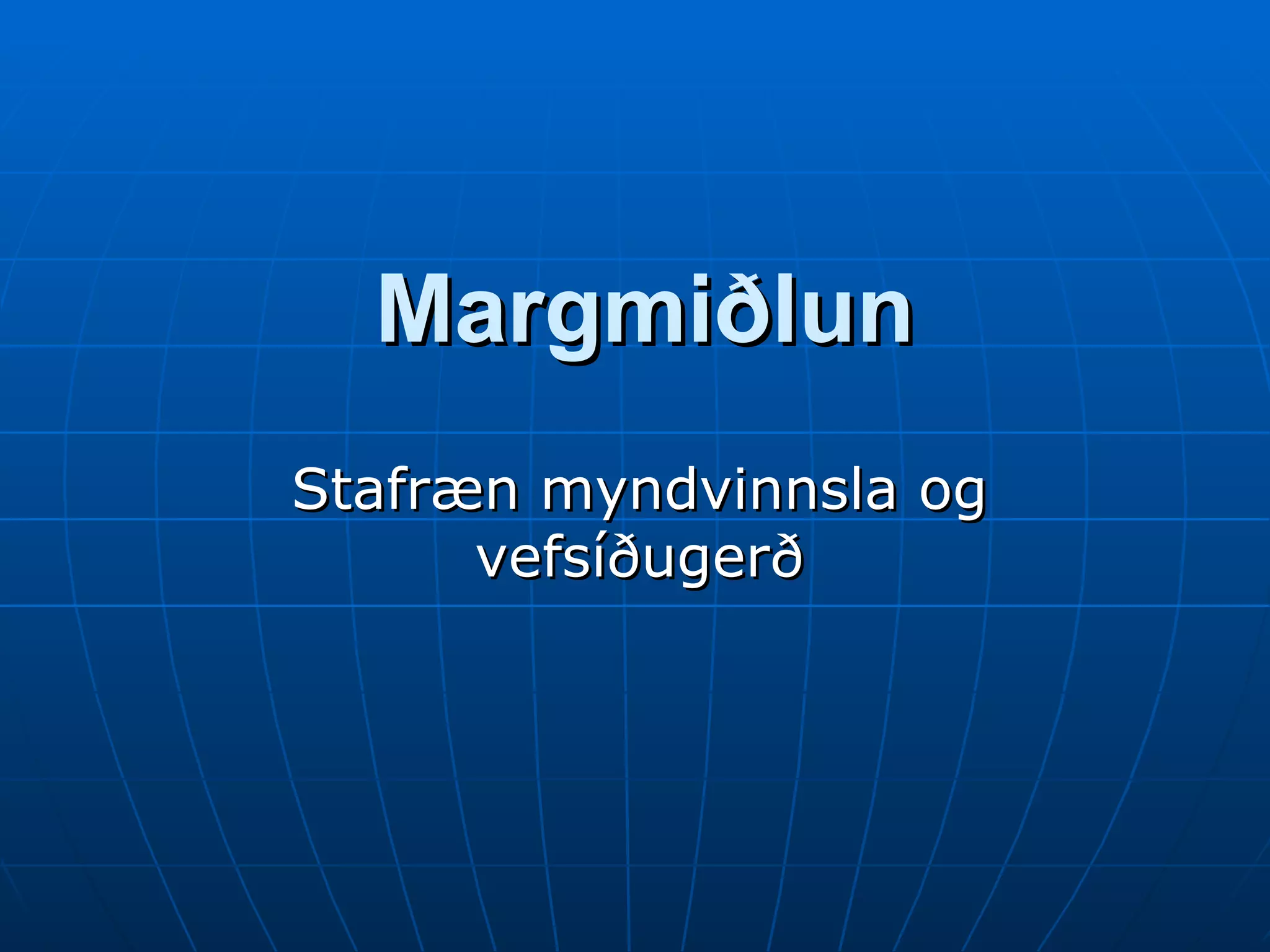 Margmiðlun

Stafræn myndvinnsla og vefsíðugerð